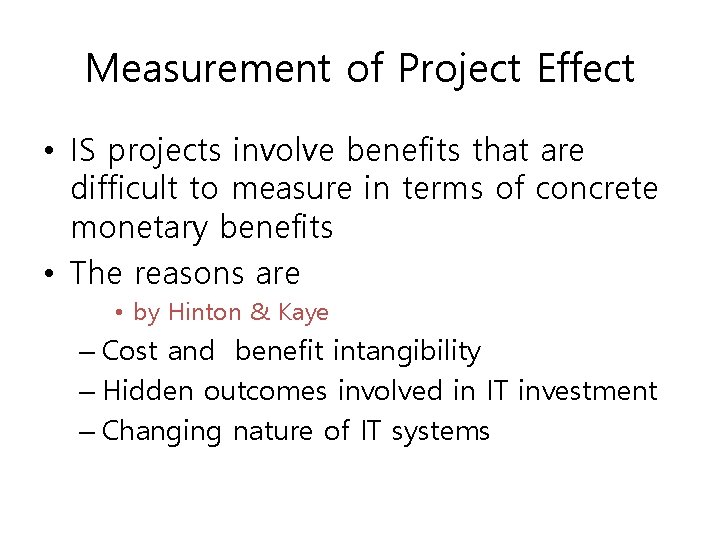 Measurement of Project Effect

• IS projects involve benefits that are difficult to measure in terms of concrete monetary benefits
• The reasons are
  • by Hinton & Kaye
– Cost and benefit intangibility
– Hidden outcomes involved in IT investment
– Changing nature of IT systems